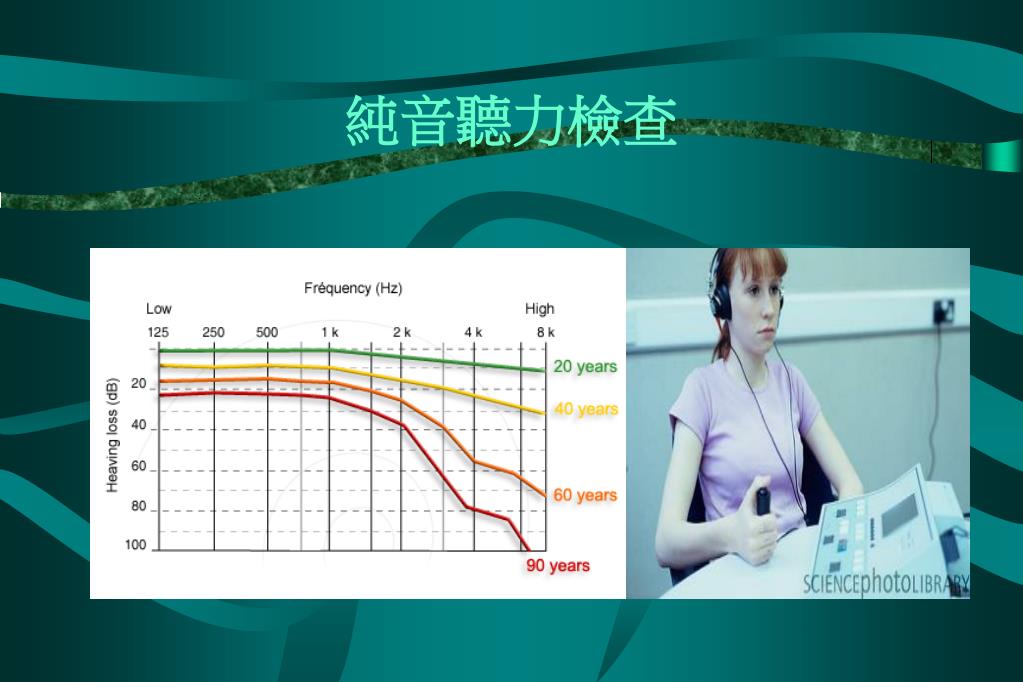 純音聽力檢查

Fréquency (Hz)

Low

High

125 250 500 1 k 2 k 4 k 8 k

Heaving loss (dB)

20
40
60
80
100

20 years
40 years
60 years
90 years

SCIENCEphotoLIBRARY